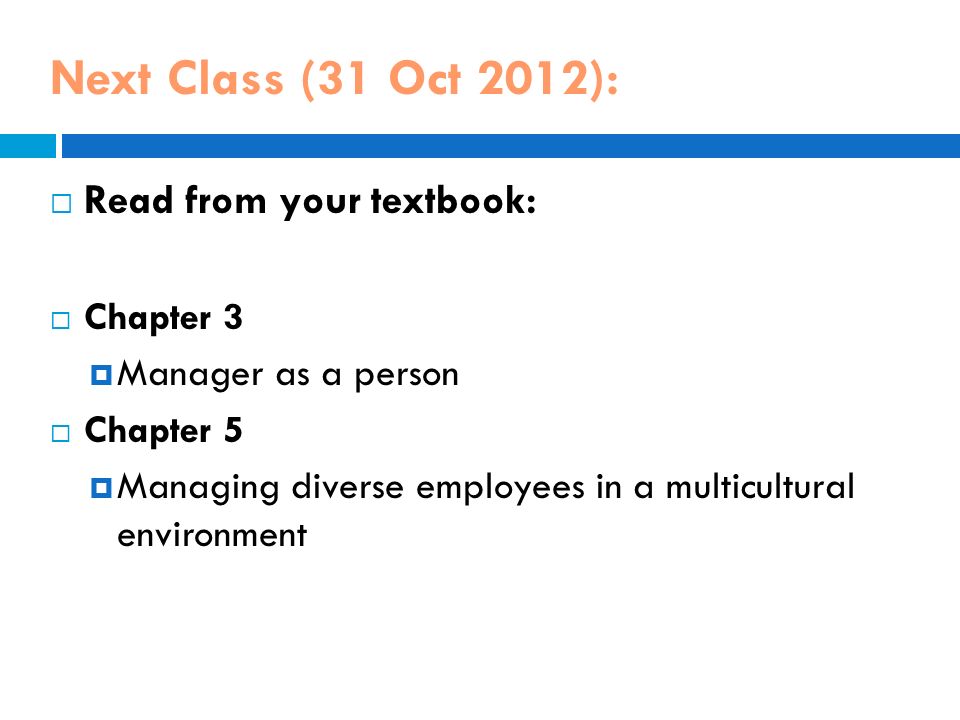 Next Class (31 Oct 2012):

Read from your textbook:

Chapter 3

Manager as a person

Chapter 5

Managing diverse employees in a multicultural environment